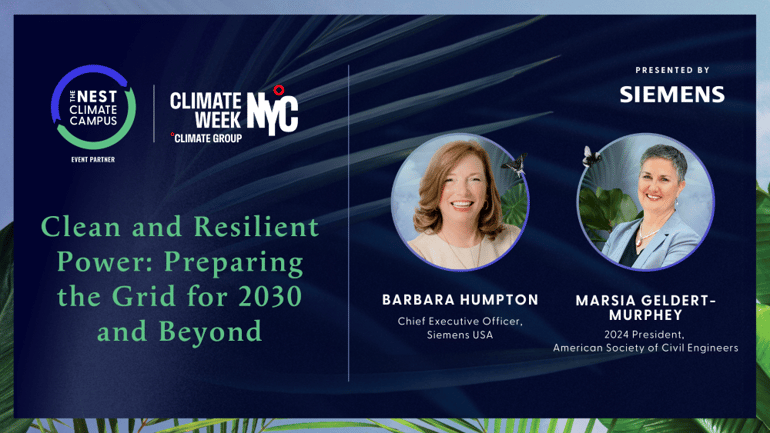 THE NEST CLIMATE CAMPUS

EVENT PARTNER

CLIMATE WEEK NYC

CLIMATE GROUP

Clean and Resilient Power: Preparing the Grid for 2030 and Beyond

PRESENTED BY

SIEMENS

BARBARA HUMPTON

Chief Executive Officer, Siemens USA

MARSIA GELDERT-MURPHEY

2024 President, American Society of Civil Engineers